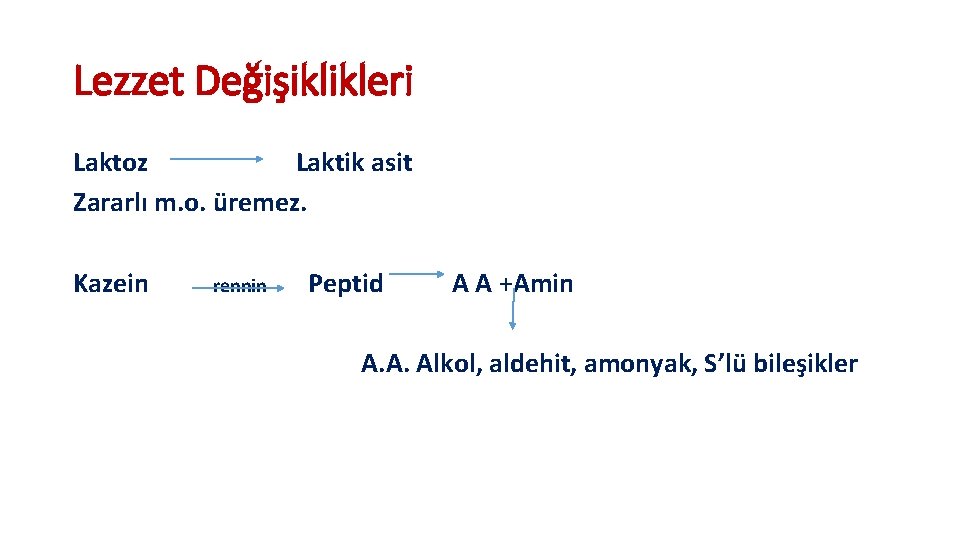 Lezzet Değişiklikleri

Laktoz Laktik asit
Zararlı m.o. üremez.

Kazein rennin Peptid A A +Amin

A.A. Alkol, aldehit, amonyak, S'lü bileşikler